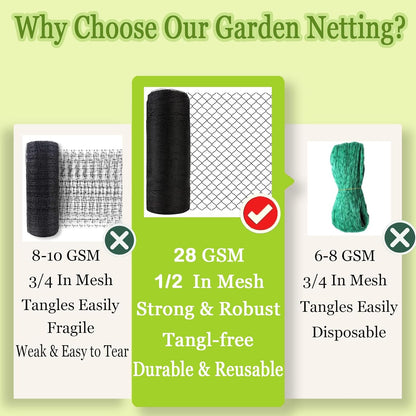 Why Choose Our Garden Netting?

8-10 GSM
3/4 In Mesh
Tangles Easily
Fragile
Weak & Easy to Tear

28 GSM
1/2 In Mesh
Strong & Robust
Tangl-free
Durable & Reusable

6-8 GSM
3/4 In Mesh
Tangles Easily
Disposable